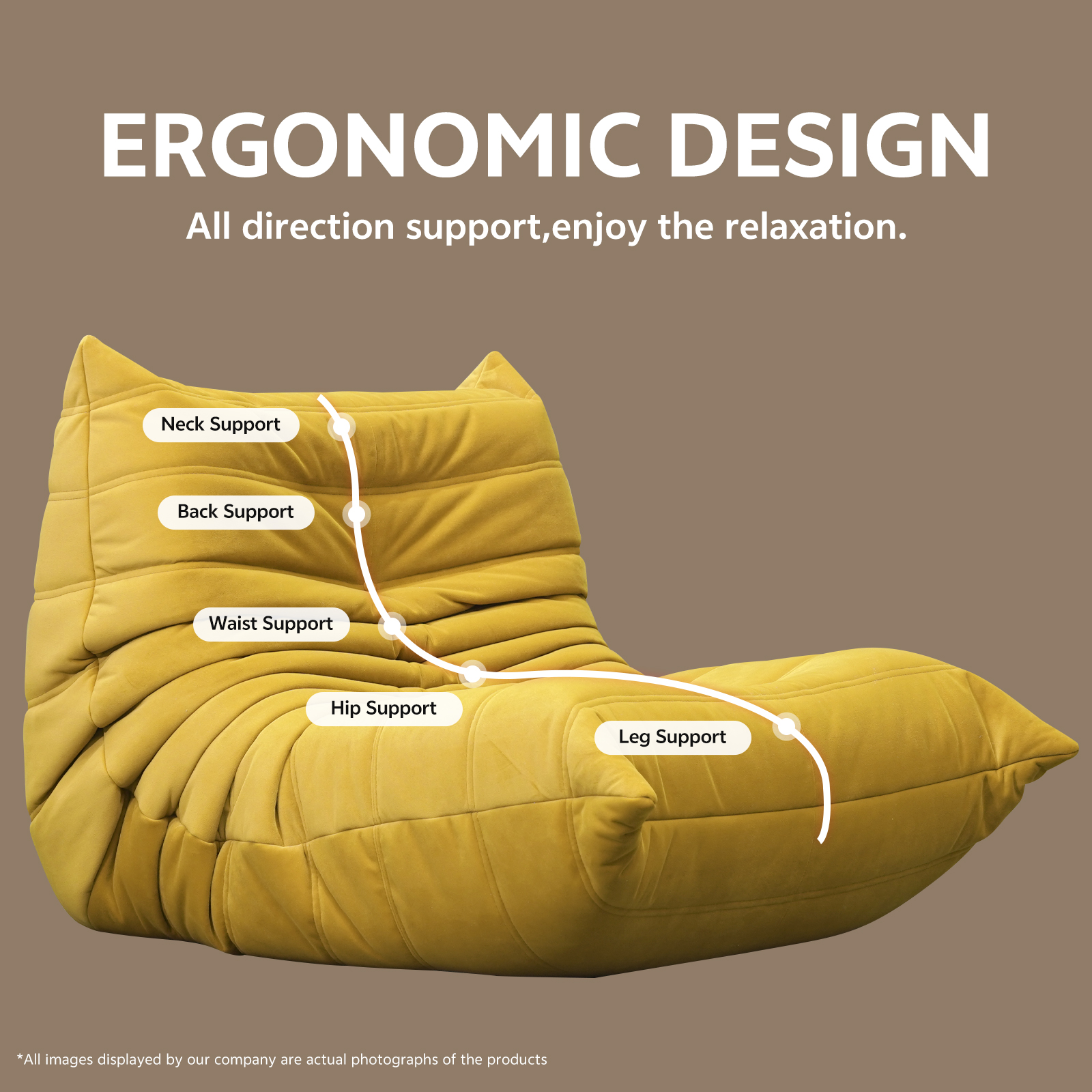 ERGONOMIC DESIGN

All direction support,enjoy the relaxation.

Neck Support

Back Support

Waist Support

Hip Support

Leg Support

*All images displayed by our company are actual photographs of the products